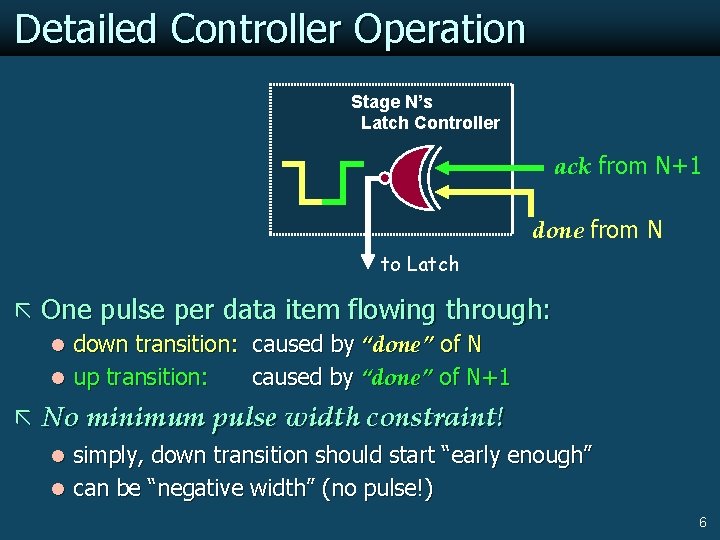 Detailed Controller Operation

Stage N's Latch Controller

ack from N+1

done from N

to Latch

One pulse per data item flowing through:

- down transition: caused by "done" of N
- up transition: caused by "done" of N+1

No minimum pulse width constraint!

- simply, down transition should start "early enough"
- can be "negative width" (no pulse!)

6